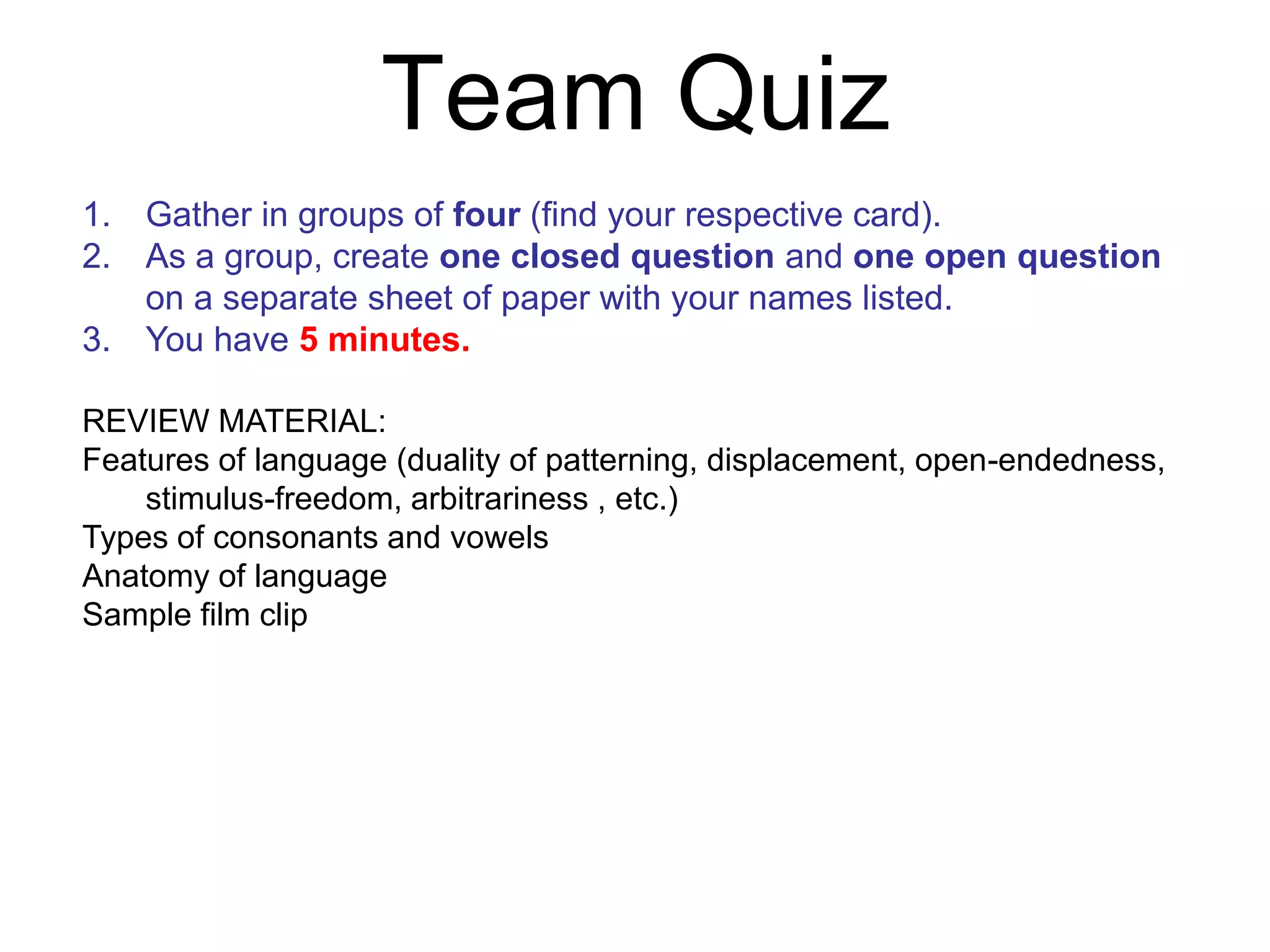 Team Quiz

1. Gather in groups of four (find your respective card).
2. As a group, create one closed question and one open question on a separate sheet of paper with your names listed.
3. You have 5 minutes.

REVIEW MATERIAL:
Features of language (duality of patterning, displacement, open-endedness, stimulus-freedom, arbitrariness , etc.)
Types of consonants and vowels
Anatomy of language
Sample film clip